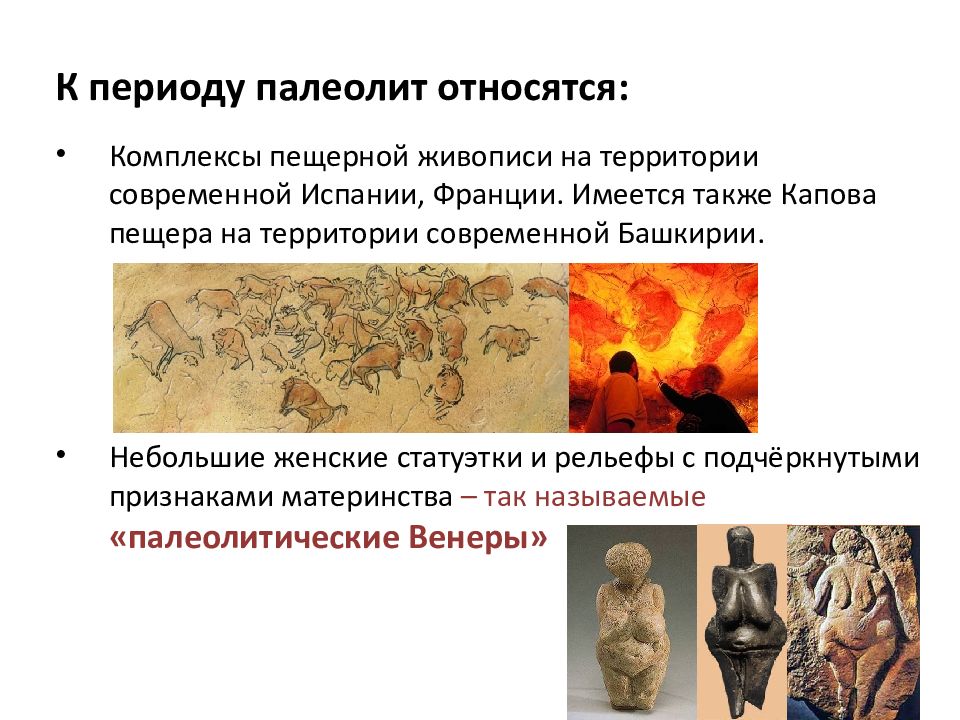 К периоду палеолит относятся:

• Комплексы пещерной живописи на территории современной Испании, Франции. Имеется также Капова пещера на территории современной Башкирии.

• Небольшие женские статуэтки и рельефы с подчёркнутыми признаками материнства – так называемые «палеолитические Венеры»